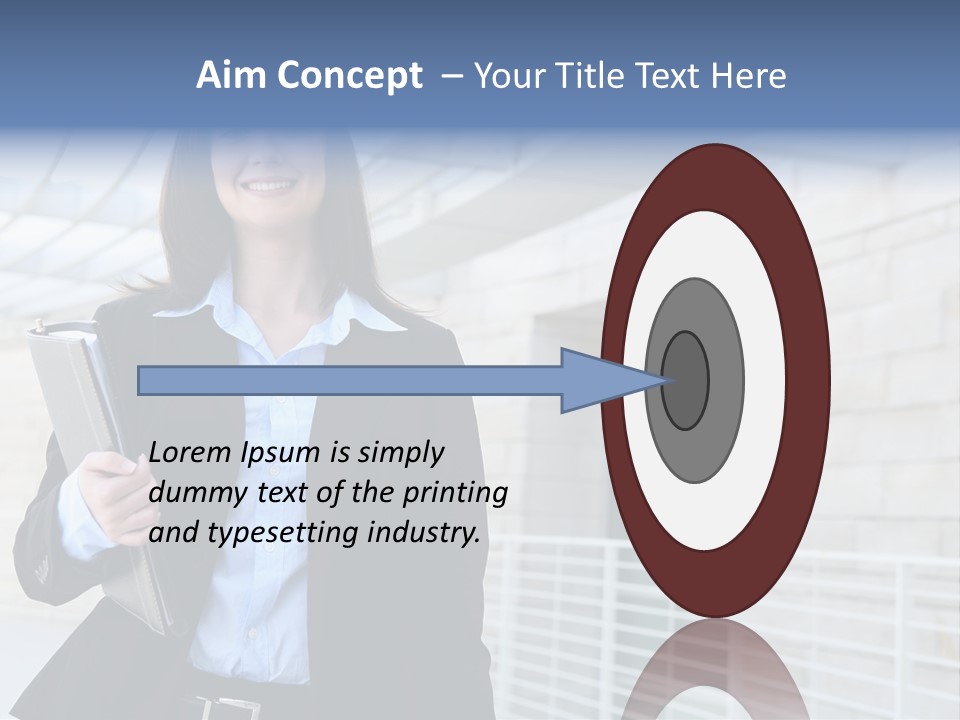 Aim Concept – Your Title Text Here

Lorem Ipsum is simply dummy text of the printing and typesetting industry.